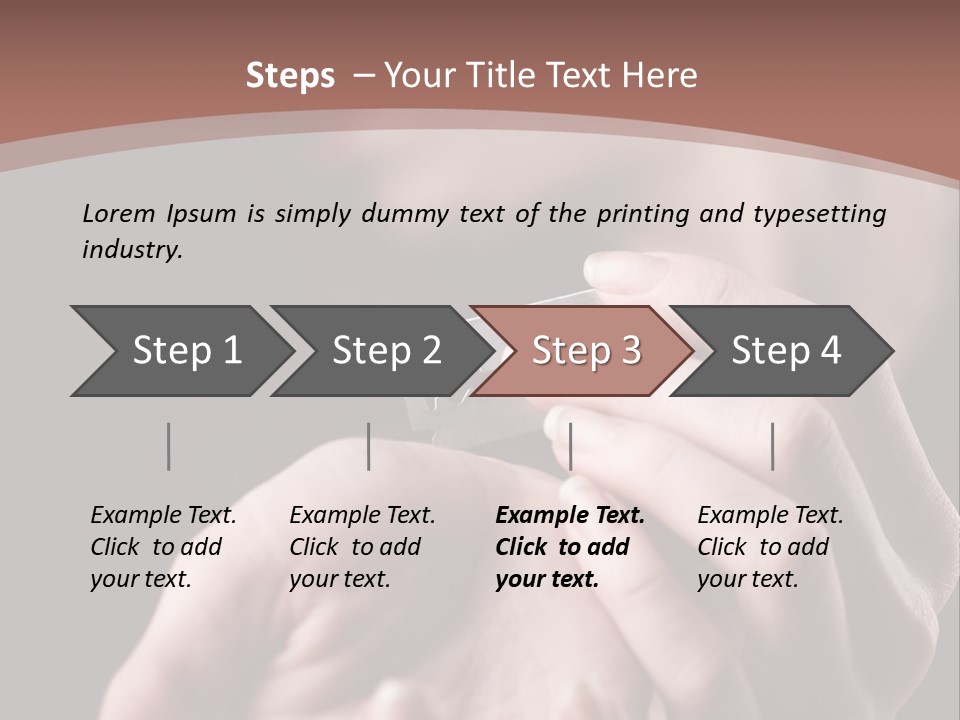 Steps – Your Title Text Here

Lorem Ipsum is simply dummy text of the printing and typesetting industry.

Step 1

Step 2

Step 3

Step 4

Example Text. Click to add your text.

Example Text. Click to add your text.

Example Text. Click to add your text.

Example Text. Click to add your text.